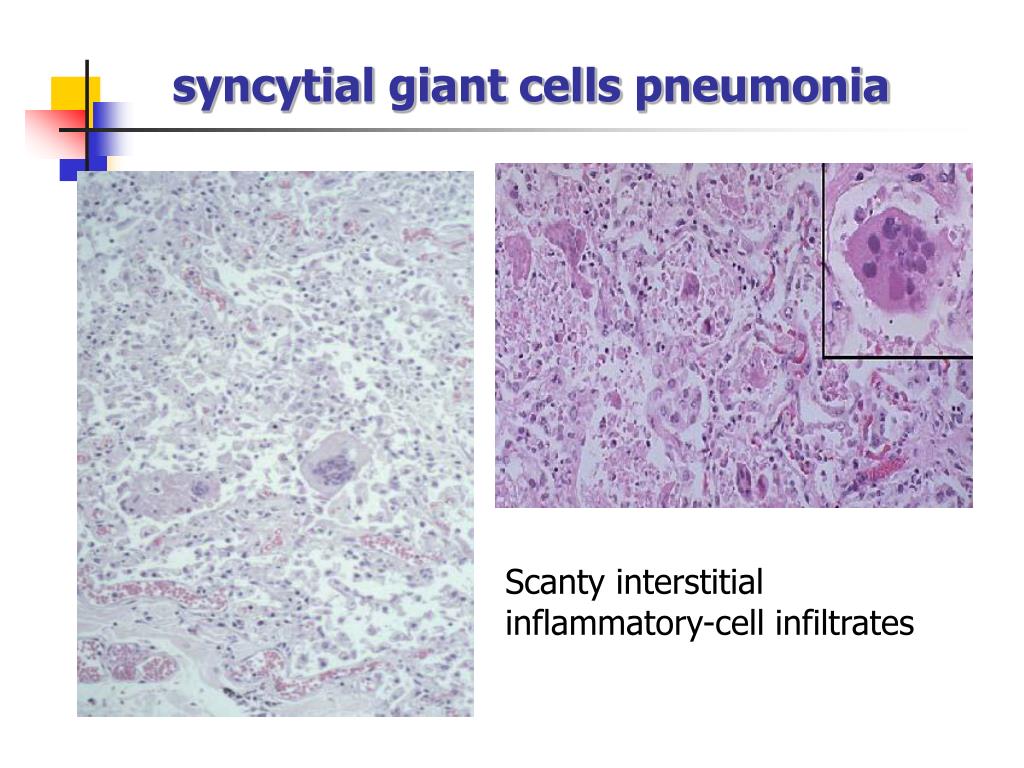 syncytial giant cells pneumonia

Scanty interstitial inflammatory-cell infiltrates